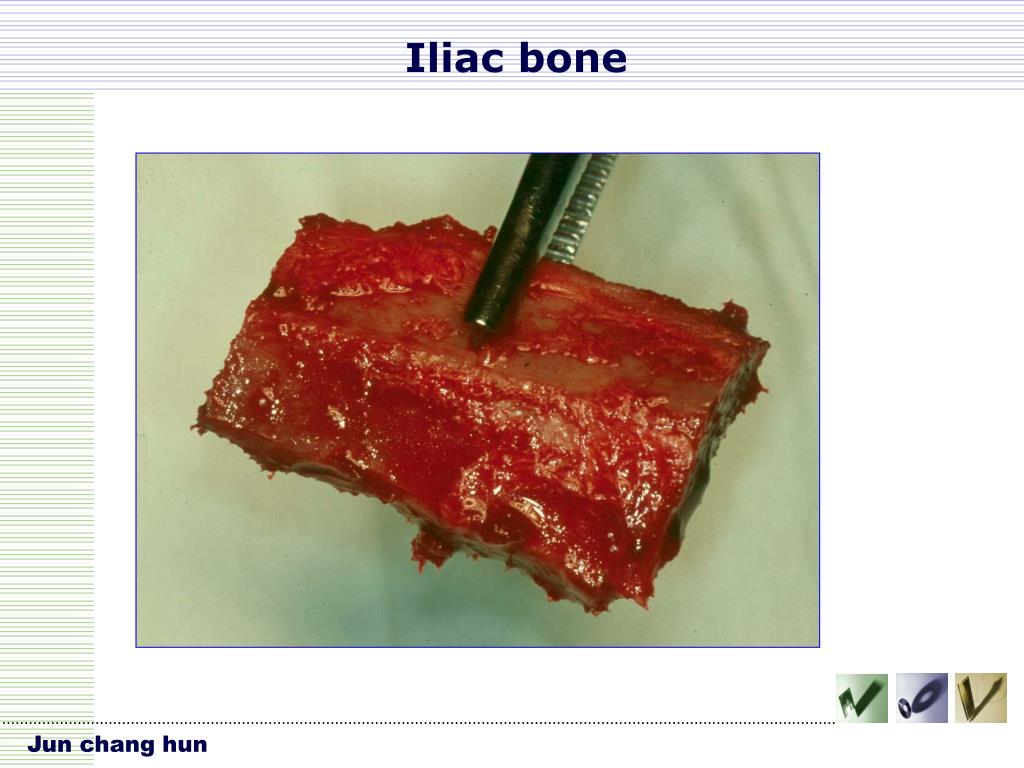 Iliac bone

Jun chang hun